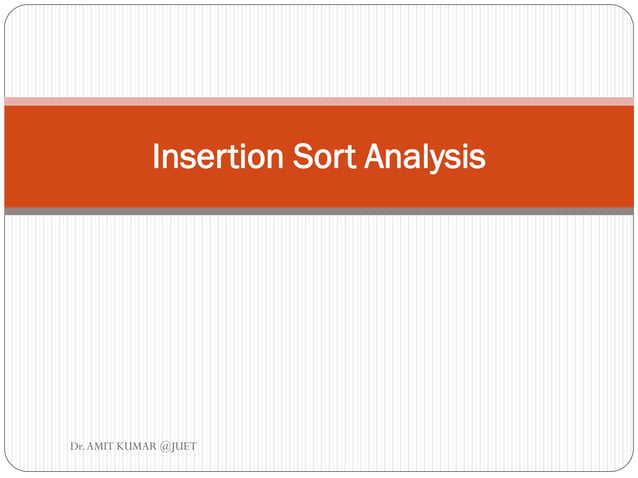 Insertion Sort Analysis

Dr. AMIT KUMAR @JUET